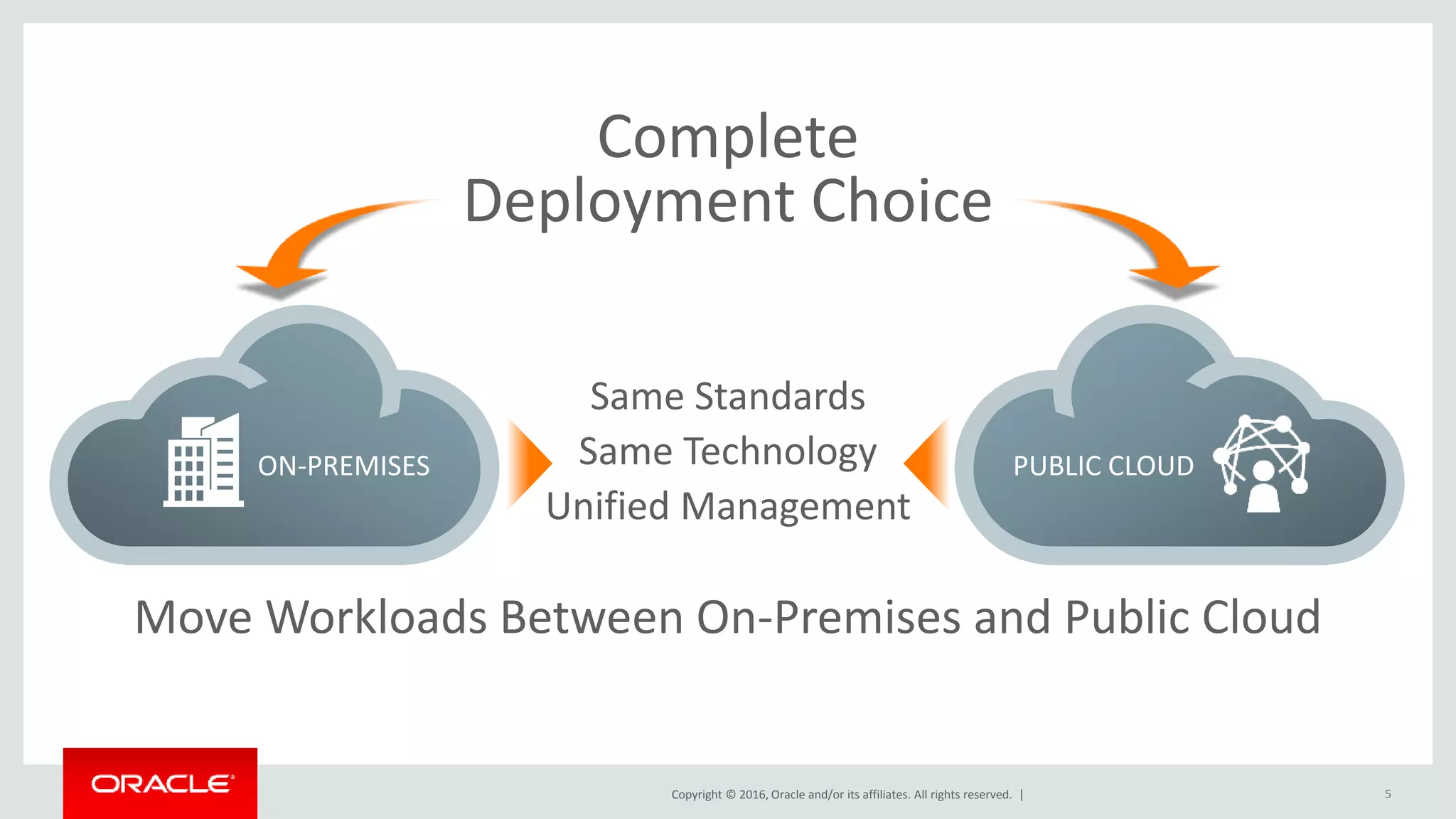 Complete
Deployment Choice

ON-PREMISES

Same Standards
Same Technology
Unified Management

PUBLIC CLOUD

Move Workloads Between On-Premises and Public Cloud

ORACLE

Copyright © 2016, Oracle and/or its affiliates. All rights reserved. |

5